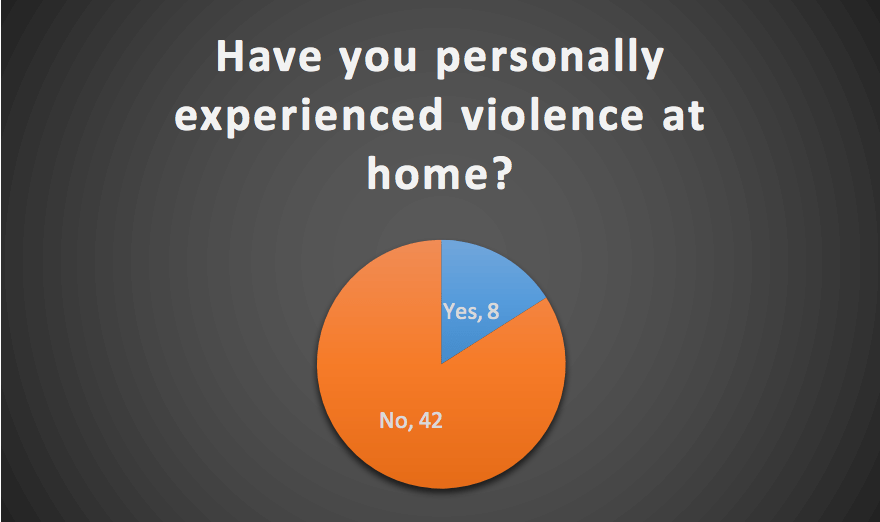 Have you personally experienced violence at home?

Yes, 8

No, 42